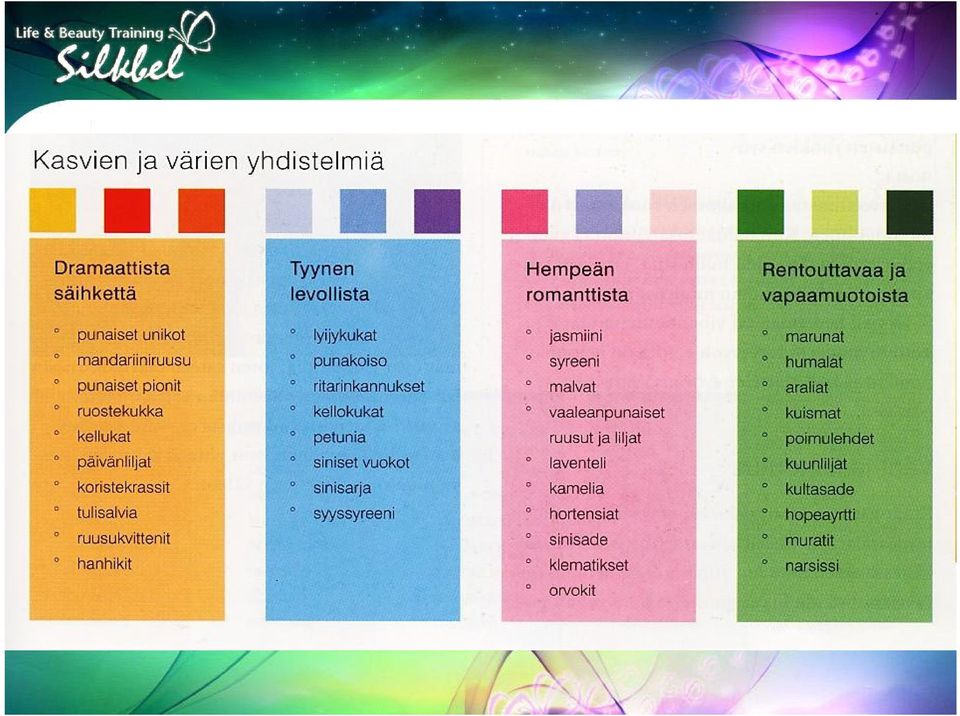 Life & Beauty Training
Silkbel

Kasvien ja värien yhdistelmiä

Dramaattista säihkettä
° punaiset unikot
° mandariiniruusu
° punaiset pionit
° ruostekukka
° kellukat
° päivänliljat
° koristekrassit
° tulisalvia
° ruusukvittenit
° hanhikit

Tyynen levollista
° lyijykukat
° punakoiso
° ritarinkannukset
° kellokukat
° petunia
° siniset vuokot
° sinisarja
° syyssyreeni

Hempeän romanttista
° jasmiini
° syreeni
° malvat
° vaaleanpunaiset ruusut ja liljat
° laventeli
° kamelia
° hortensiat
° sinisade
° klematikset
° orvokit

Rentouttavaa ja vapaamuotoista
° marunat
° humalat
° araliat
° kuismat
° poimulehdet
° kuunliljat
° kultasade
° hopeayrtti
° muratit
° narsissi